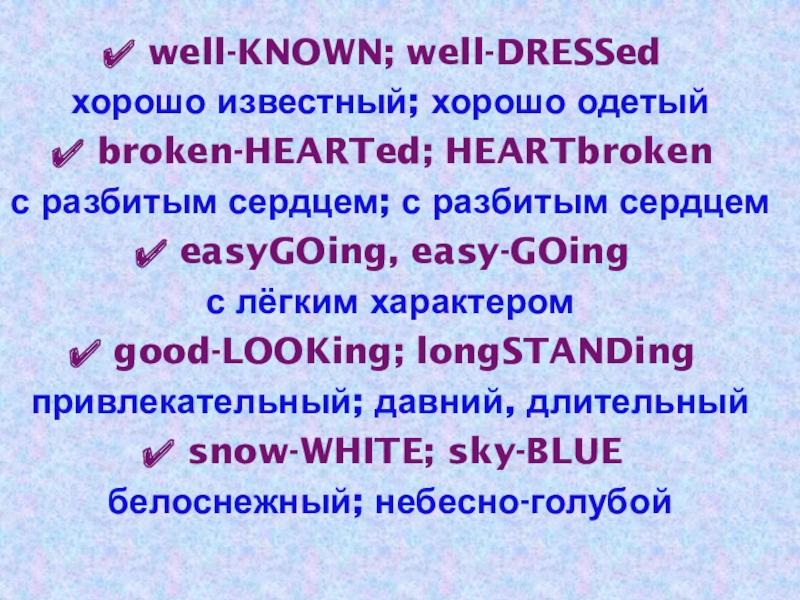 ✔ well-KNOWN; well-DRESSed
хорошо известный; хорошо одетый
✔ broken-HEARTed; HEARTbroken
с разбитым сердцем; с разбитым сердцем
✔ easyGOing, easy-GOing
с лёгким характером
✔ good-LOOKing; longSTANDing
привлекательный; давний, длительный
✔ snow-WHITE; sky-BLUE
белоснежный; небесно-голубой